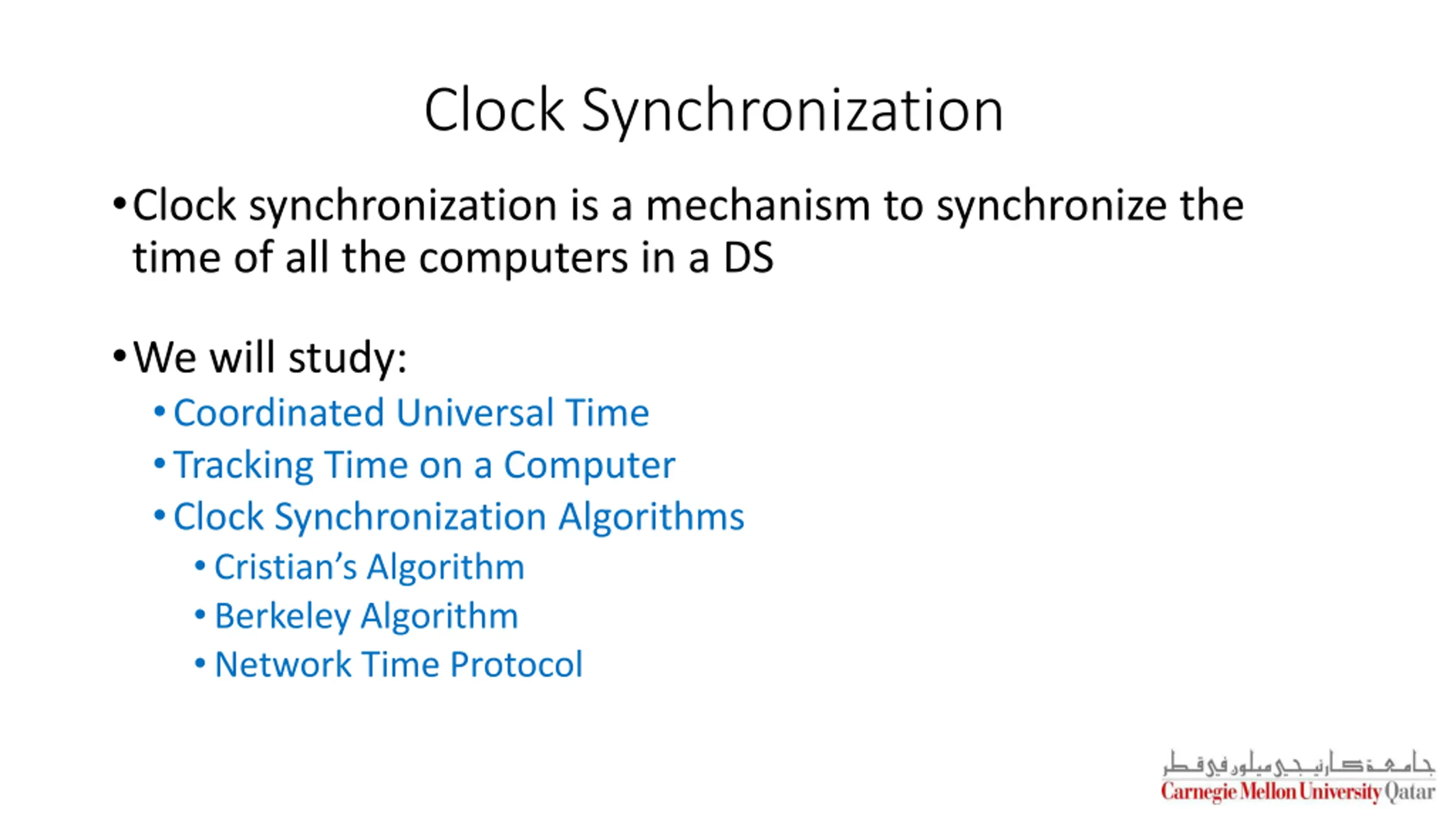 Clock Synchronization

• Clock synchronization is a mechanism to synchronize the time of all the computers in a DS

• We will study:
  • Coordinated Universal Time
  • Tracking Time on a Computer
  • Clock Synchronization Algorithms
    • Cristian's Algorithm
    • Berkeley Algorithm
    • Network Time Protocol

جامعة كارنيجي ميلون في قطر
Carnegie Mellon University Qatar